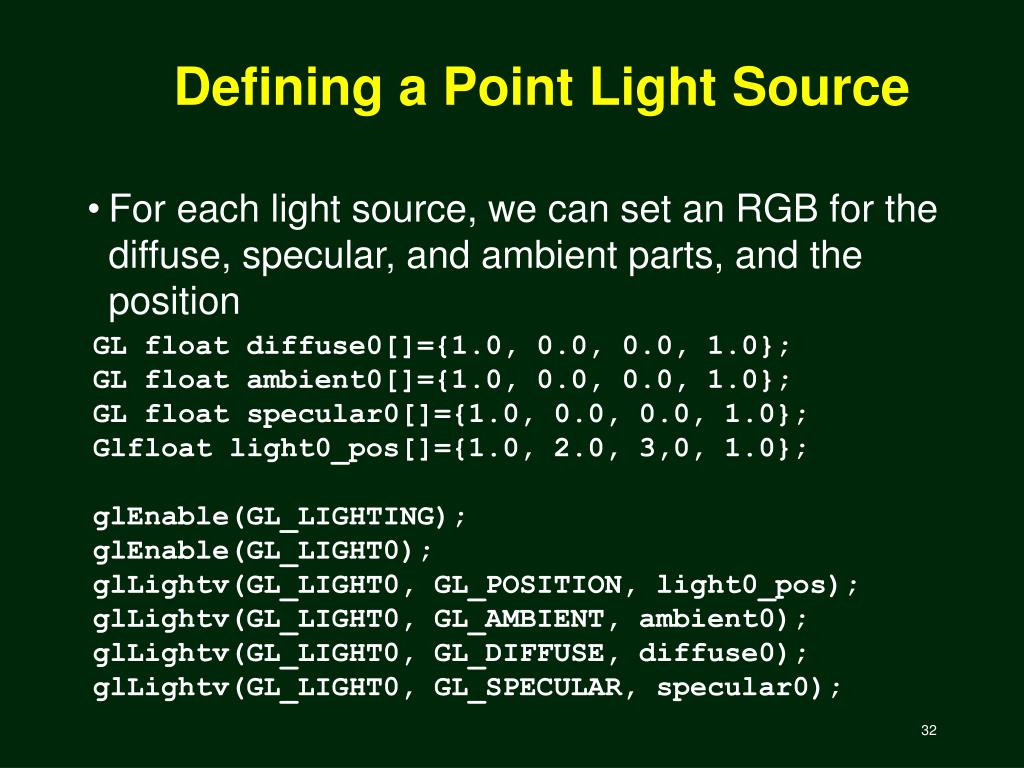 Defining a Point Light Source

• For each light source, we can set an RGB for the diffuse, specular, and ambient parts, and the position

GL float diffuse0[]={1.0, 0.0, 0.0, 1.0};
GL float ambient0[]={1.0, 0.0, 0.0, 1.0};
GL float specular0[]={1.0, 0.0, 0.0, 1.0};
Glfloat light0_pos[]={1.0, 2.0, 3,0, 1.0};

glEnable(GL_LIGHTING);
glEnable(GL_LIGHT0);
glLightv(GL_LIGHT0, GL_POSITION, light0_pos);
glLightv(GL_LIGHT0, GL_AMBIENT, ambient0);
glLightv(GL_LIGHT0, GL_DIFFUSE, diffuse0);
glLightv(GL_LIGHT0, GL_SPECULAR, specular0);

32